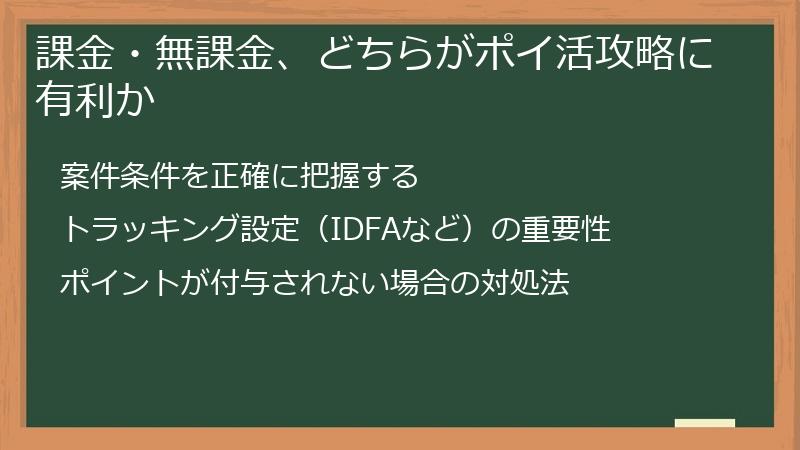 課金・無課金、どちらがポイ活攻略に有利か

案件条件を正確に把握する

トラッキング設定（IDFAなど）の重要性

ポイントが付与されない場合の対処法